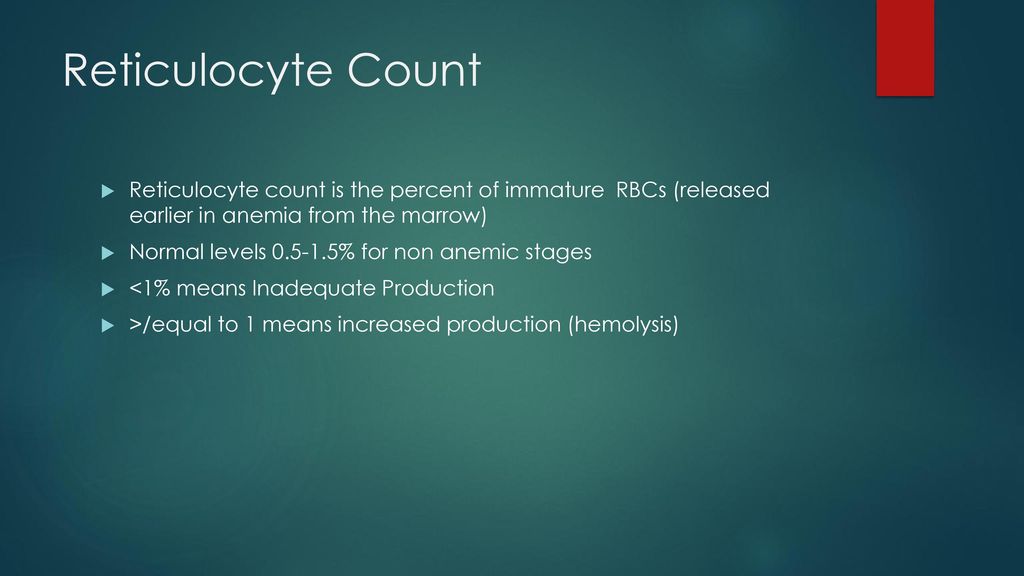 Reticulocyte Count

Reticulocyte count is the percent of immature RBCs (released earlier in anemia from the marrow)

Normal levels 0.5-1.5% for non anemic stages

<1% means Inadequate Production

>/equal to 1 means increased production (hemolysis)